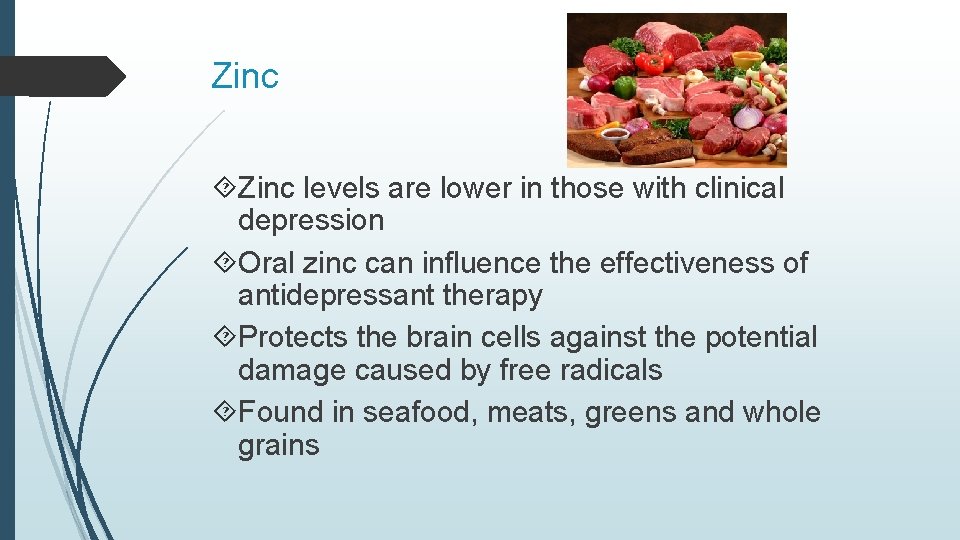 Zinc

Zinc levels are lower in those with clinical depression

Oral zinc can influence the effectiveness of antidepressant therapy

Protects the brain cells against the potential damage caused by free radicals

Found in seafood, meats, greens and whole grains